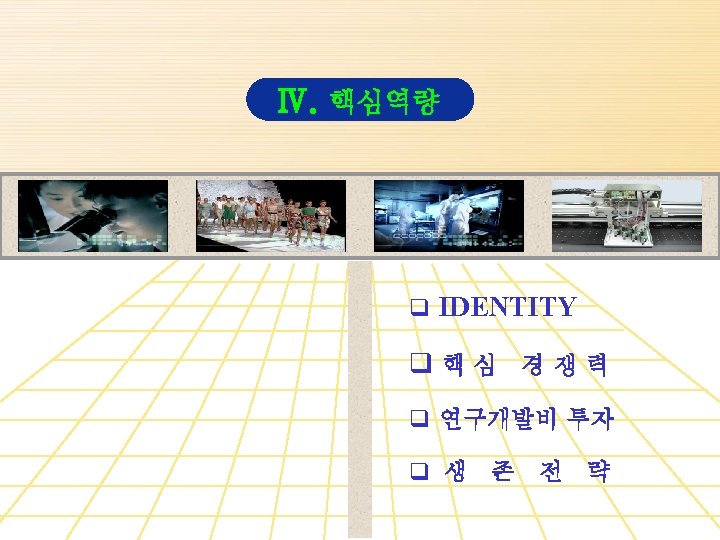 Ⅳ. 핵심역량

❑ IDENTITY

❑ 핵 심  경 쟁 력

❑ 연구개발비 투자

❑ 생  존  전  략